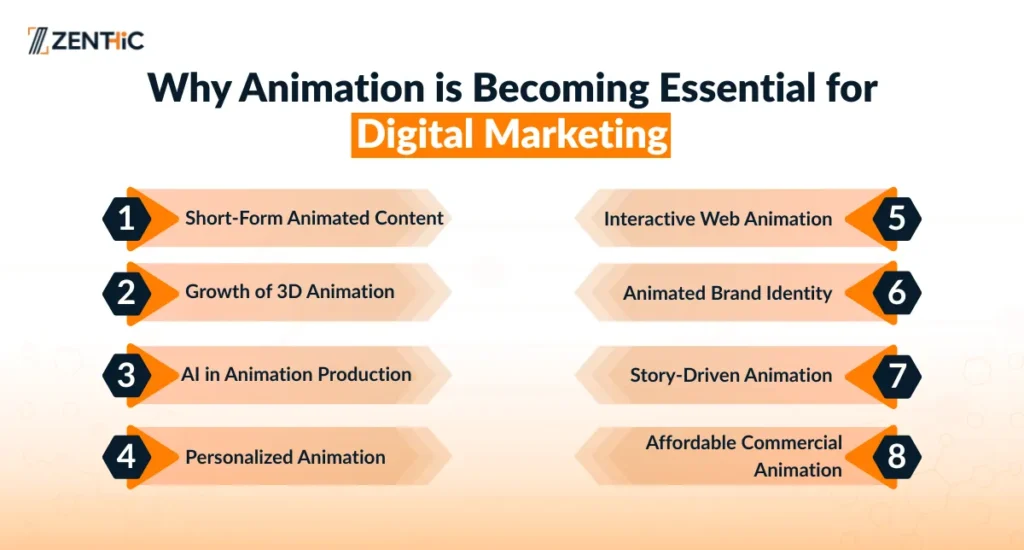 ZENTHIC

Why Animation is Becoming Essential for Digital Marketing

1 Short-Form Animated Content

2 Growth of 3D Animation

3 AI in Animation Production

4 Personalized Animation

Interactive Web Animation 5

Animated Brand Identity 6

Story-Driven Animation 7

Affordable Commercial Animation 8